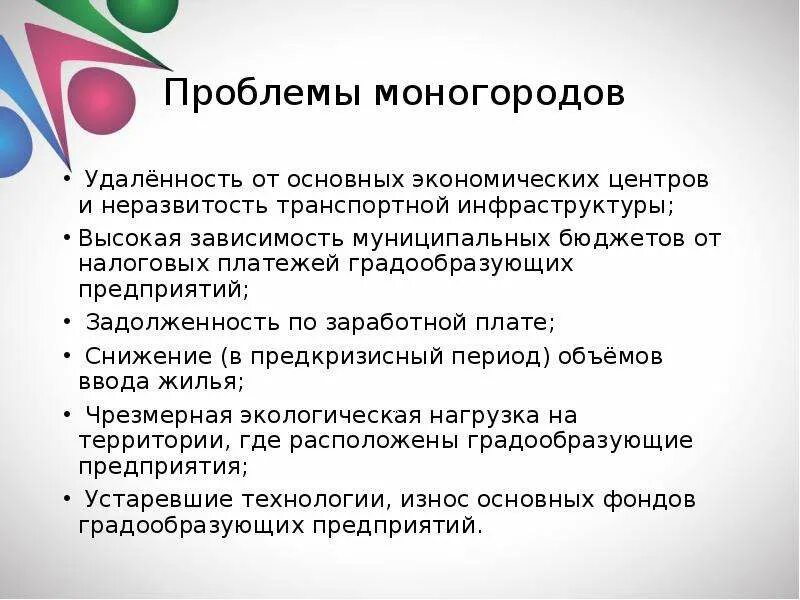 Проблемы моногородов

• Удалённость от основных экономических центров и неразвитость транспортной инфраструктуры;

• Высокая зависимость муниципальных бюджетов от налоговых платежей градообразующих предприятий;

• Задолженность по заработной плате;

• Снижение (в предкризисный период) объёмов ввода жилья;

• Чрезмерная экологическая нагрузка на территории, где расположены градообразующие предприятия;

• Устаревшие технологии, износ основных фондов градообразующих предприятий.